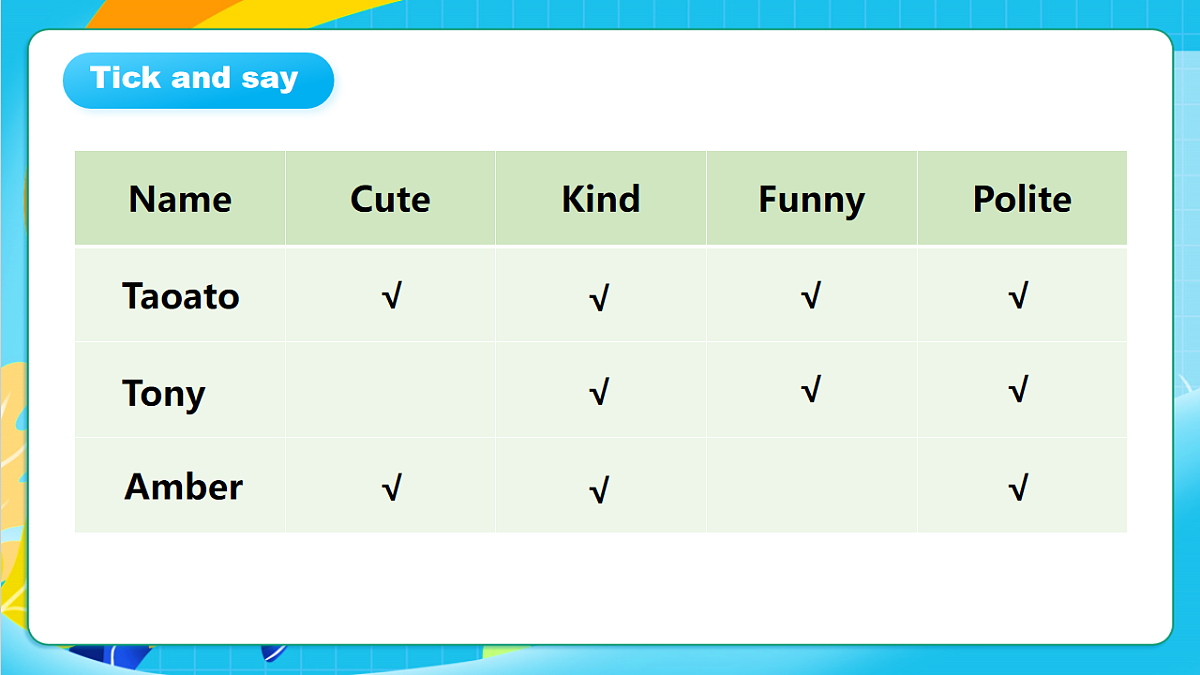 Tick and say

| Name | Cute | Kind | Funny | Polite |
|---|---|---|---|---|
| Taoato | √ | √ | √ | √ |
| Tony | | √ | √ | √ |
| Amber | √ | √ | | √ |